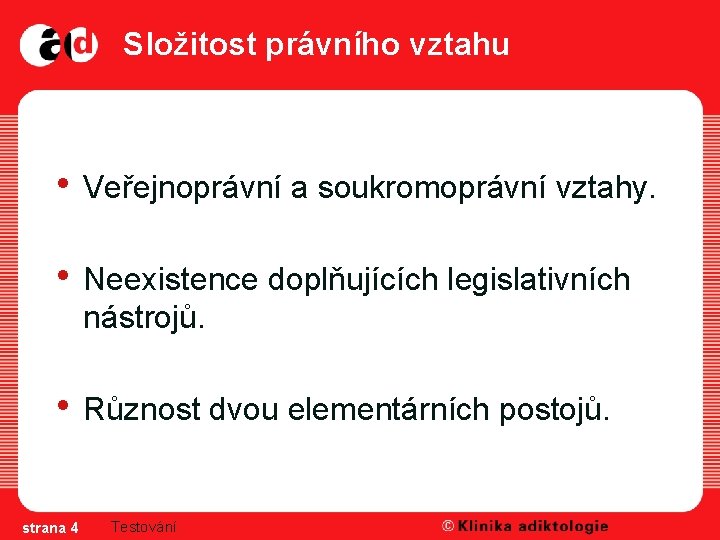 ad Složitost právního vztahu

• Veřejnoprávní a soukromoprávní vztahy.

• Neexistence doplňujících legislativních nástrojů.

• Různost dvou elementárních postojů.

strana 4 Testování © Klinika adiktologie